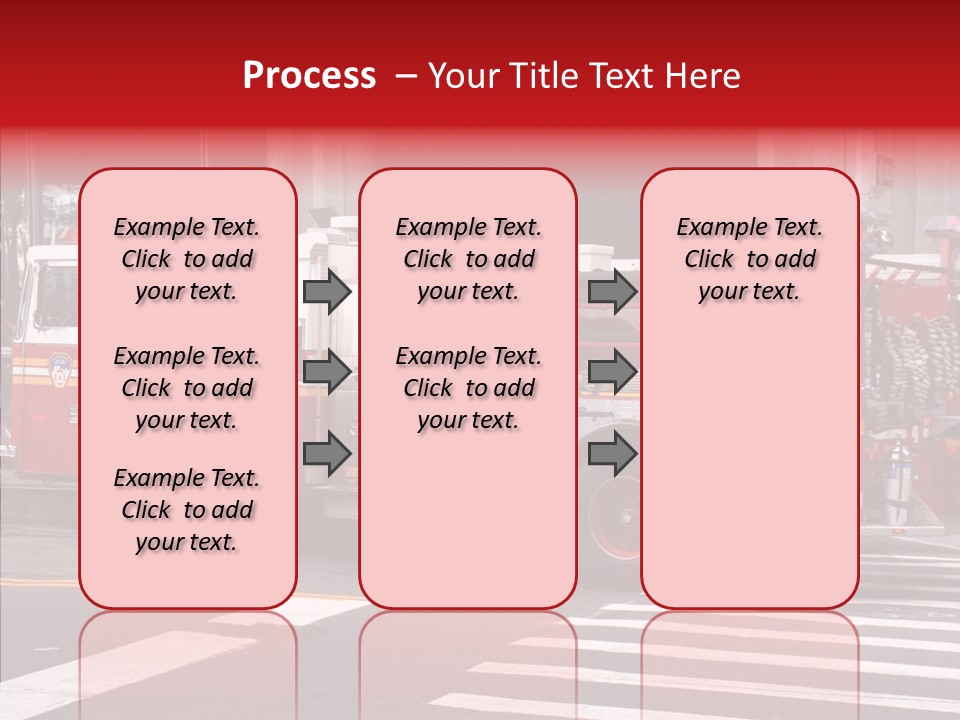 Process – Your Title Text Here

Example Text. Click to add your text.

Example Text. Click to add your text.

Example Text. Click to add your text.

Example Text. Click to add your text.

Example Text. Click to add your text.

Example Text. Click to add your text.